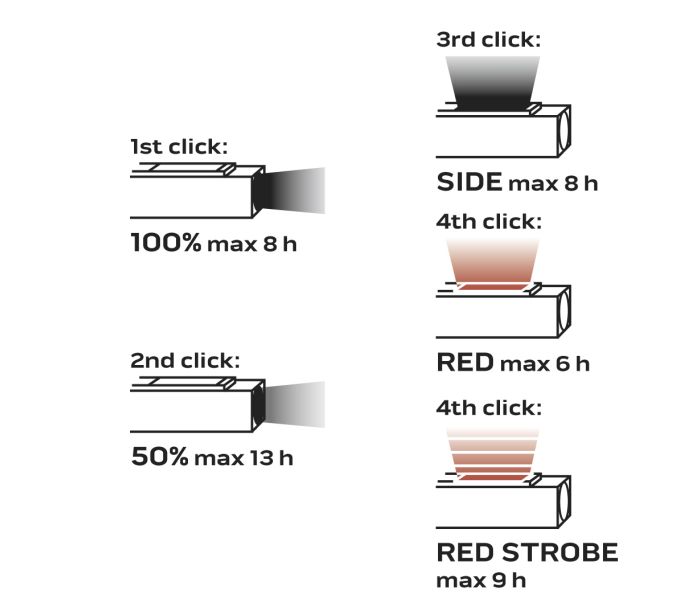 1st click:

100% max 8 h

2nd click:

50% max 13 h

3rd click:

SIDE max 8 h

4th click:

RED max 6 h

4th click:

RED STROBE max 9 h